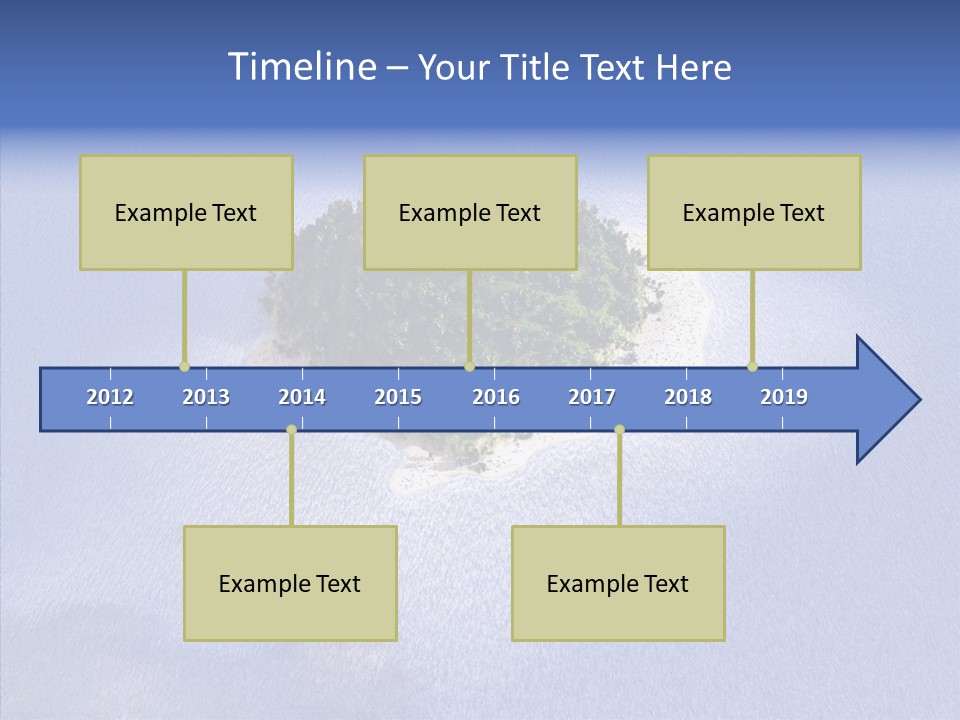 Timeline – Your Title Text Here

Example Text

Example Text

Example Text

2012 2013 2014 2015 2016 2017 2018 2019

Example Text

Example Text